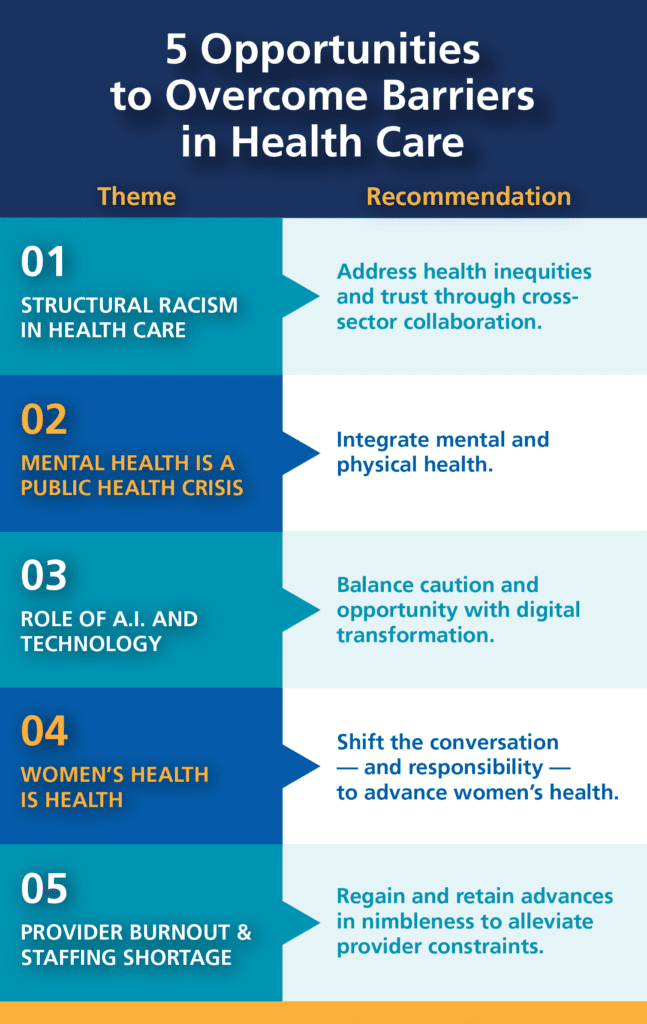 5 Opportunities to Overcome Barriers in Health Care

| Theme | Recommendation |
|---|---|
| 01 STRUCTURAL RACISM IN HEALTH CARE | Address health inequities and trust through cross-sector collaboration. |
| 02 MENTAL HEALTH IS A PUBLIC HEALTH CRISIS | Integrate mental and physical health. |
| 03 ROLE OF A.I. AND TECHNOLOGY | Balance caution and opportunity with digital transformation. |
| 04 WOMEN'S HEALTH IS HEALTH | Shift the conversation — and responsibility — to advance women's health. |
| 05 PROVIDER BURNOUT & STAFFING SHORTAGE | Regain and retain advances in nimbleness to alleviate provider constraints. |